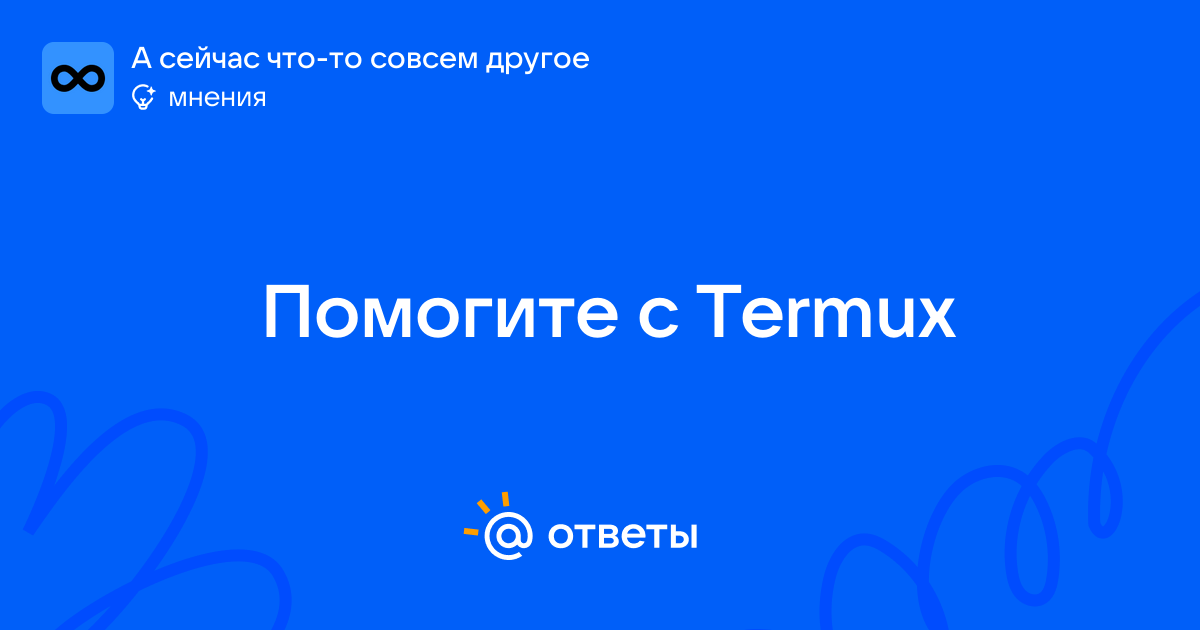 А сейчас что-то совсем другое
мнения

Помогите с Termux

ответы